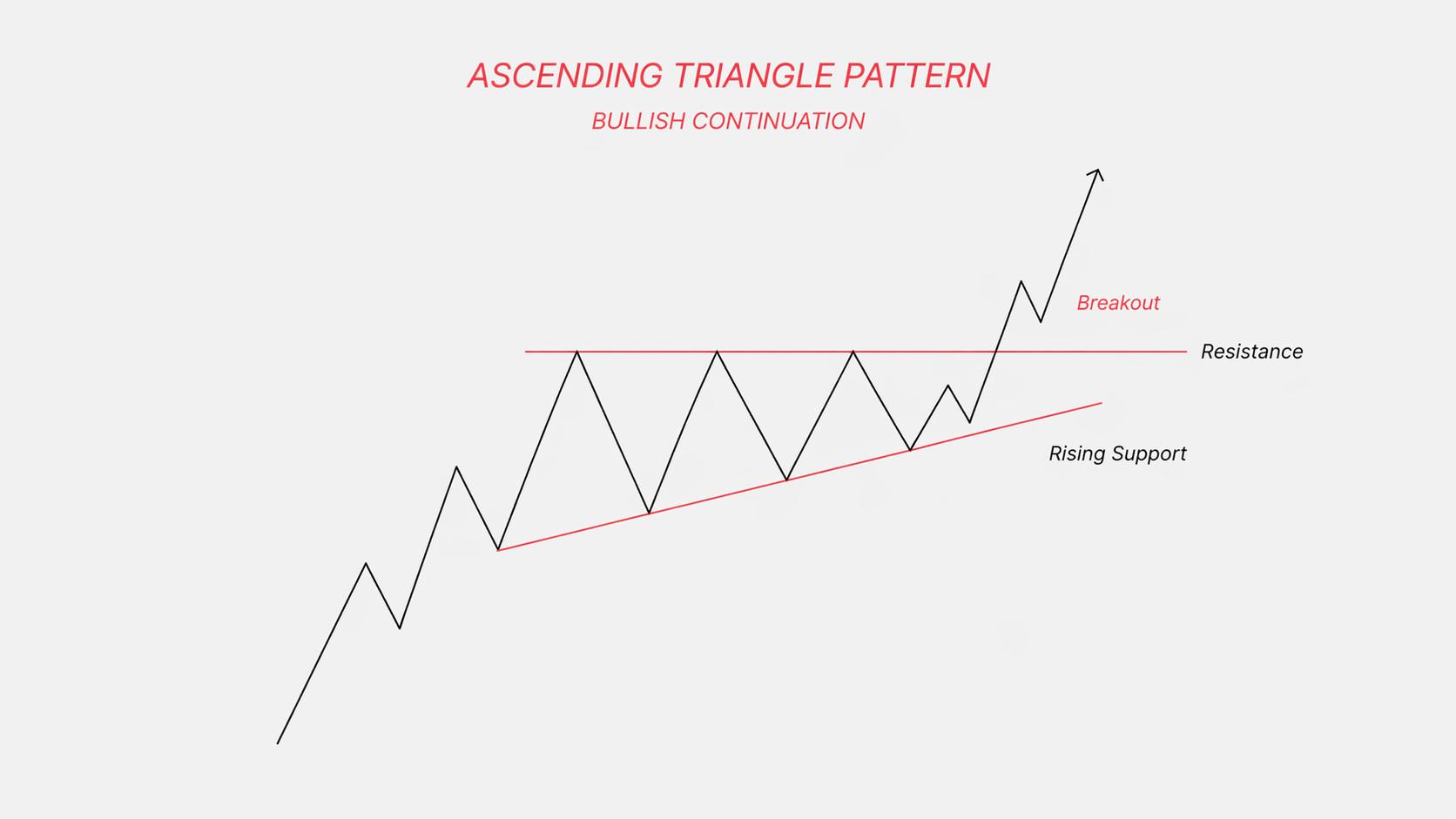 ASCENDING TRIANGLE PATTERN
BULLISH CONTINUATION

Breakout
Resistance
Rising Support